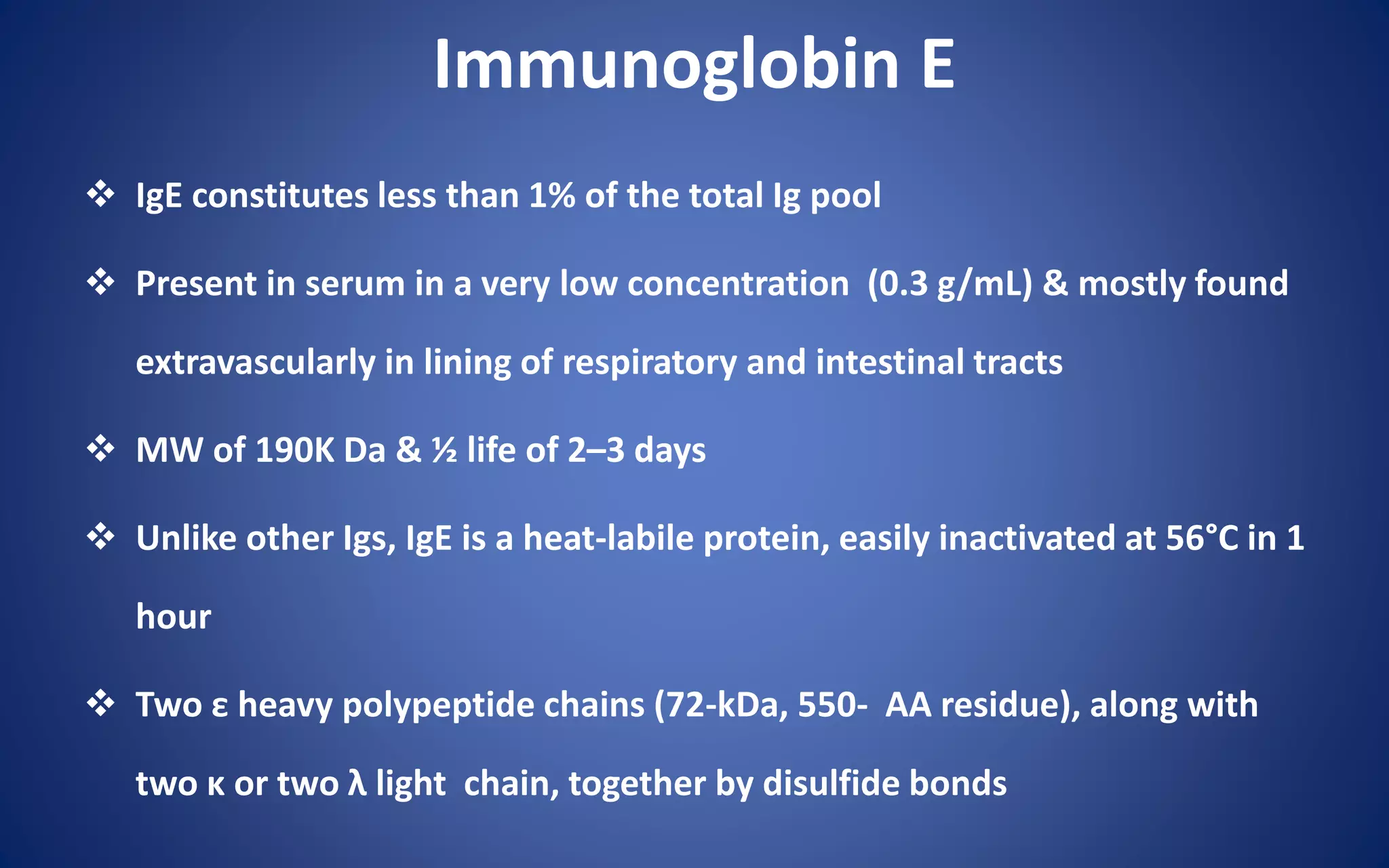 Immunoglobin E

❖ IgE constitutes less than 1% of the total Ig pool

❖ Present in serum in a very low concentration (0.3 g/mL) & mostly found extravascularly in lining of respiratory and intestinal tracts

❖ MW of 190K Da & ½ life of 2–3 days

❖ Unlike other Igs, IgE is a heat-labile protein, easily inactivated at 56°C in 1 hour

❖ Two ε heavy polypeptide chains (72-kDa, 550- AA residue), along with two κ or two λ light chain, together by disulfide bonds